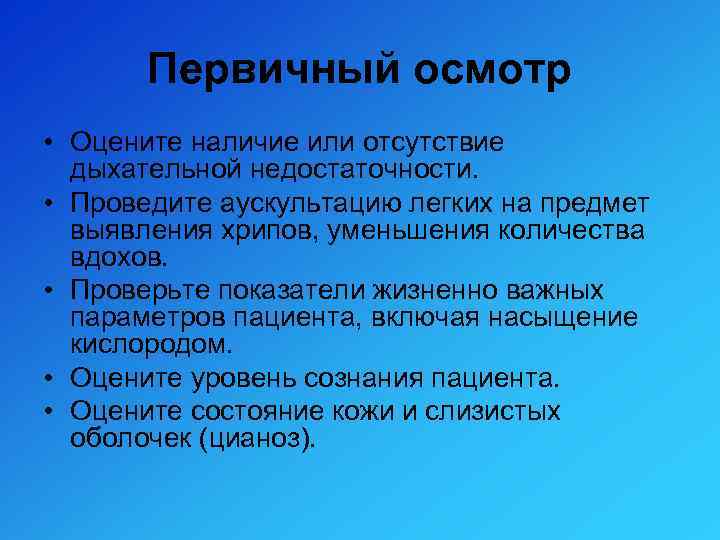 Первичный осмотр

• Оцените наличие или отсутствие дыхательной недостаточности.
• Проведите аускультацию легких на предмет выявления хрипов, уменьшения количества вдохов.
• Проверьте показатели жизненно важных параметров пациента, включая насыщение кислородом.
• Оцените уровень сознания пациента.
• Оцените состояние кожи и слизистых оболочек (цианоз).